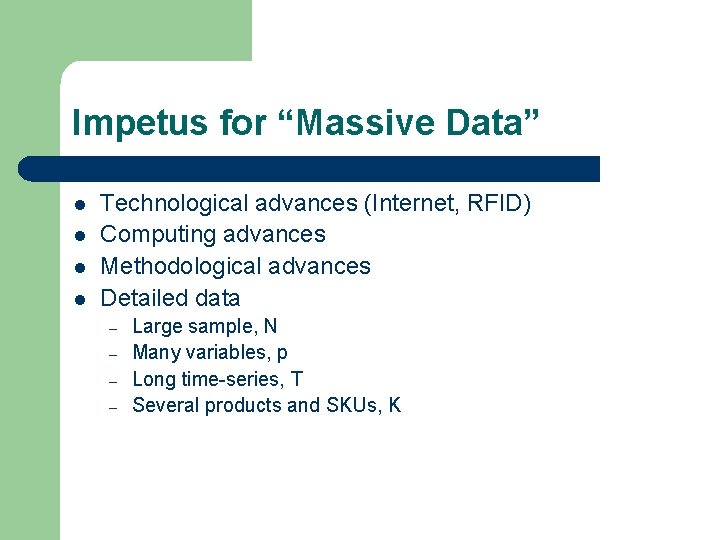 Impetus for “Massive Data”

- Technological advances (Internet, RFID)
- Computing advances
- Methodological advances
- Detailed data
  – Large sample, N
  – Many variables, p
  – Long time-series, T
  – Several products and SKUs, K